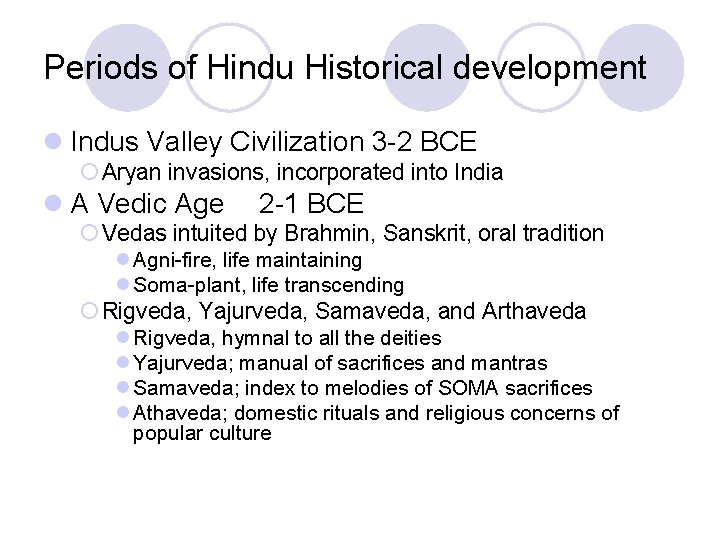 Periods of Hindu Historical development

Indus Valley Civilization 3-2 BCE
Aryan invasions, incorporated into India
A Vedic Age 2-1 BCE
Vedas intuited by Brahmin, Sanskrit, oral tradition
Agni-fire, life maintaining
Soma-plant, life transcending
Rigveda, Yajurveda, Samaveda, and Arthaveda
Rigveda, hymnal to all the deities
Yajurveda; manual of sacrifices and mantras
Samaveda; index to melodies of SOMA sacrifices
Athaveda; domestic rituals and religious concerns of popular culture